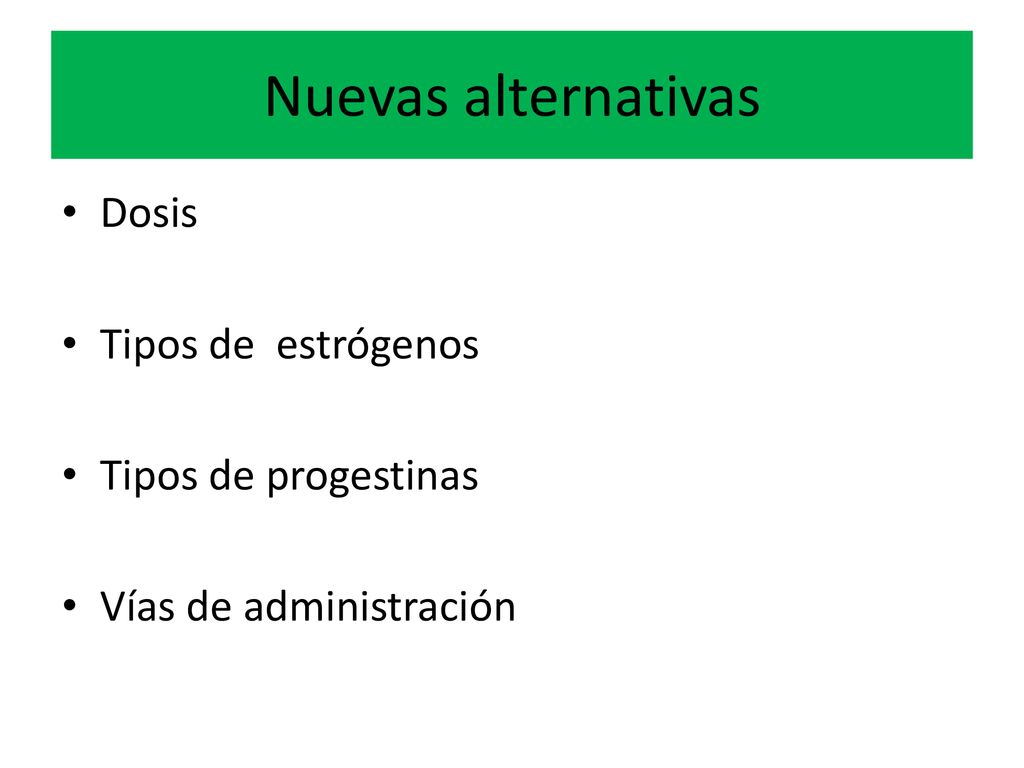 Nuevas alternativas

• Dosis

• Tipos de estrógenos

• Tipos de progestinas

• Vías de administración